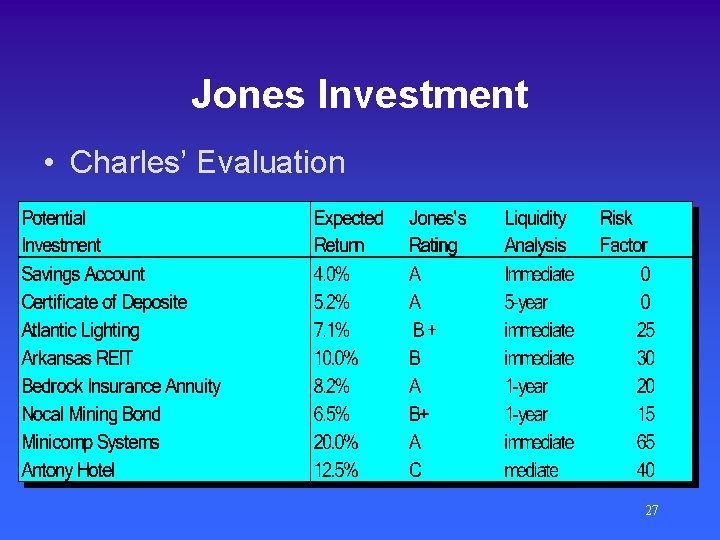 Jones Investment

• Charles' Evaluation

| Potential Investment | Expected Return | Jones's Rating | Liquidity Analysis | Risk Factor |
|---|---|---|---|---|
| Savings Account | 4.0% | A | Immediate | 0 |
| Certificate of Deposite | 5.2% | A | 5-year | 0 |
| Atlantic Lighting | 7.1% | B + | immediate | 25 |
| Arkansas REIT | 10.0% | B | immediate | 30 |
| Bedrock Insurance Annuity | 8.2% | A | 1-year | 20 |
| Nocal Mining Bond | 6.5% | B+ | 1-year | 15 |
| Minicomp Systems | 20.0% | A | immediate | 65 |
| Antony Hotel | 12.5% | C | mediate | 40 |

27